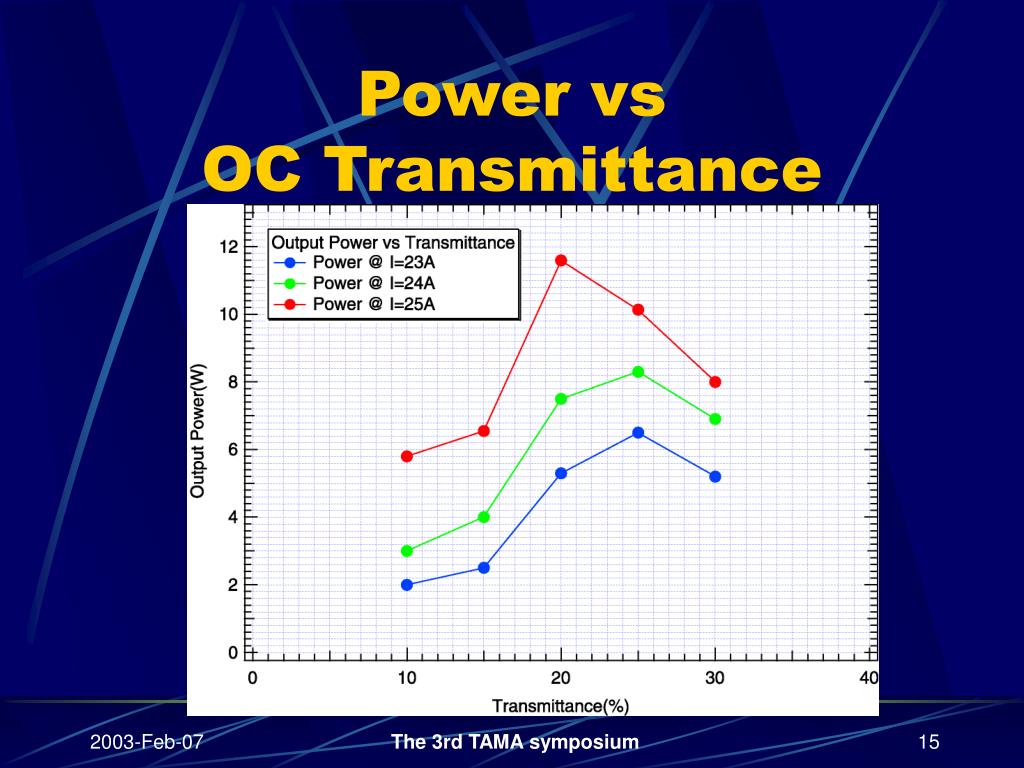 Power vs
OC Transmittance

Output Power vs Transmittance
Power @ I=23A
Power @ I=24A
Power @ I=25A

Output Power(W)

12
10
8
6
4
2
0

0
10
20
30
40

Transmittance(%)

2003-Feb-07
The 3rd TAMA symposium
15